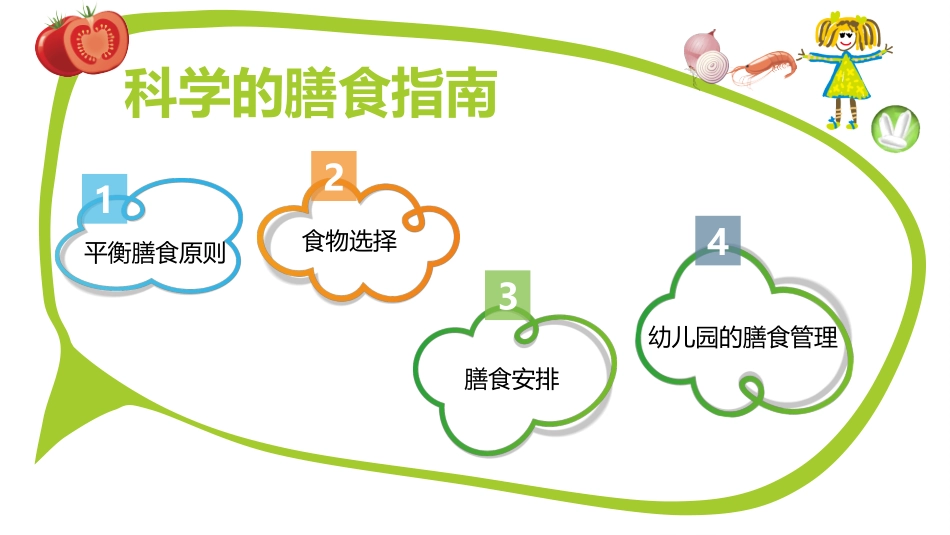 科学的膳食指南

1
平衡膳食原则

2
食物选择

3
膳食安排

4
幼儿园的膳食管理